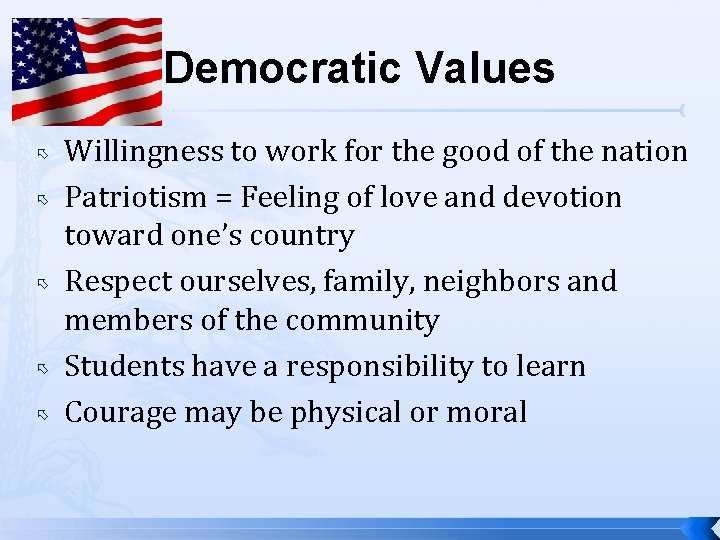 Democratic Values

Willingness to work for the good of the nation

Patriotism = Feeling of love and devotion toward one's country

Respect ourselves, family, neighbors and members of the community

Students have a responsibility to learn

Courage may be physical or moral